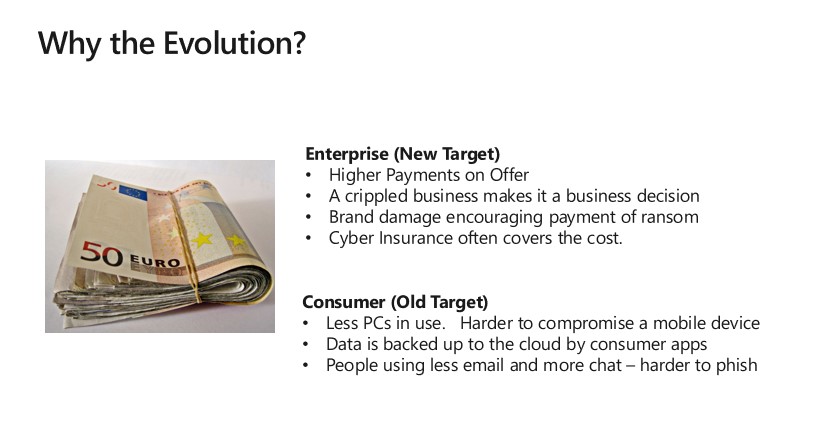 Why the Evolution?

50 EURO

Enterprise (New Target)
• Higher Payments on Offer
• A crippled business makes it a business decision
• Brand damage encouraging payment of ransom
• Cyber Insurance often covers the cost.

Consumer (Old Target)
• Less PCs in use. Harder to compromise a mobile device
• Data is backed up to the cloud by consumer apps
• People using less email and more chat – harder to phish